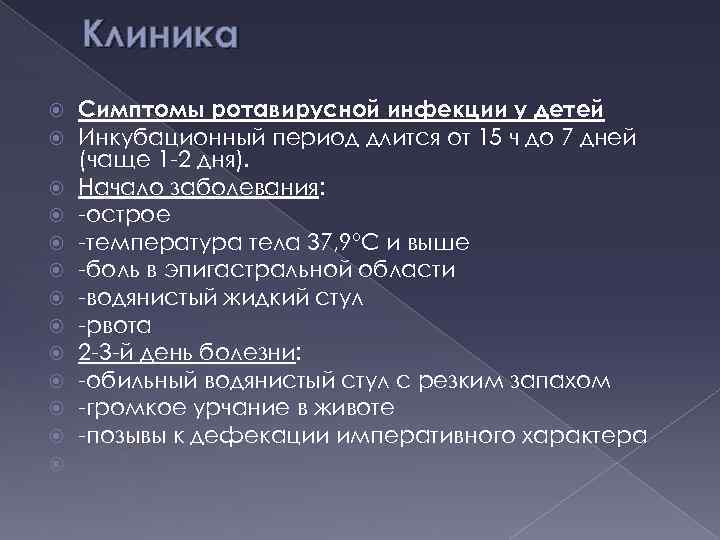 Клиника

Симптомы ротавирусной инфекции у детей
Инкубационный период длится от 15 ч до 7 дней (чаще 1-2 дня).
Начало заболевания:
-острое
-температура тела 37,9°С и выше
-боль в эпигастральной области
-водянистый жидкий стул
-рвота
2-3-й день болезни:
-обильный водянистый стул с резким запахом
-громкое урчание в животе
-позывы к дефекации императивного характера